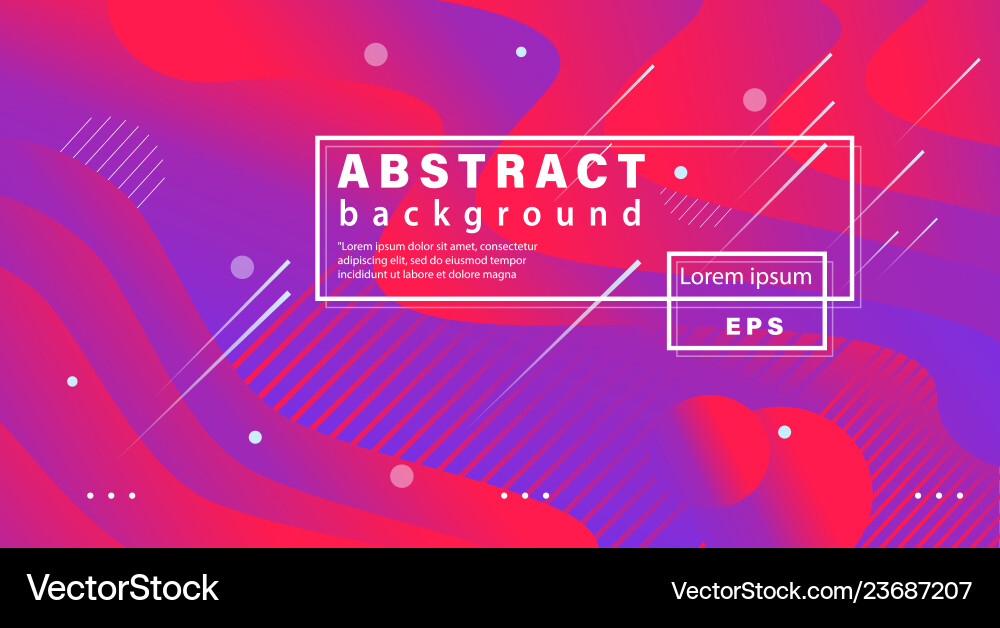 ABSTRACT
background

"Lorem ipsum dolor sit amet, consectetur adipiscing elit, sed do eiusmod tempor incididunt ut labore et dolore magna

Lorem ipsum

EPS

VectorStock

VectorStock.com/23687207